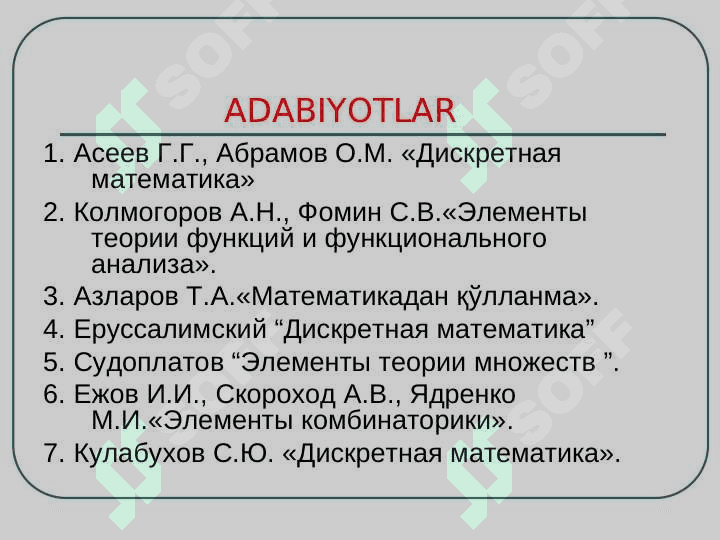 ADABIYOTLAR

1. Асеев Г.Г., Абрамов О.М. «Дискретная математика»

2. Колмогоров А.Н., Фомин С.В.«Элементы теории функций и функционального анализа».

3. Азларов Т.А.«Математикадан қўлланма».

4. Еруссалимский “Дискретная математика”

5. Судоплатов “Элементы теории множеств ”.

6. Ежов И.И., Скороход А.В., Ядренко М.И.«Элементы комбинаторики».

7. Кулабухов С.Ю. «Дискретная математика».

SOFF SOFF SOFF SOFF